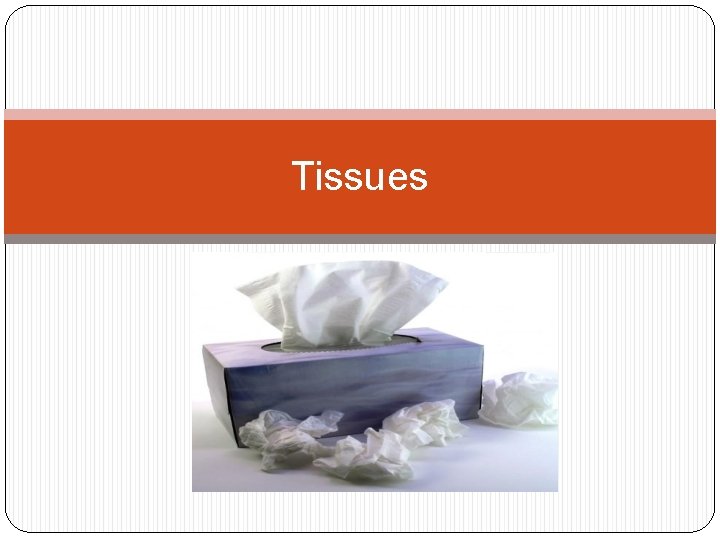 Tissues